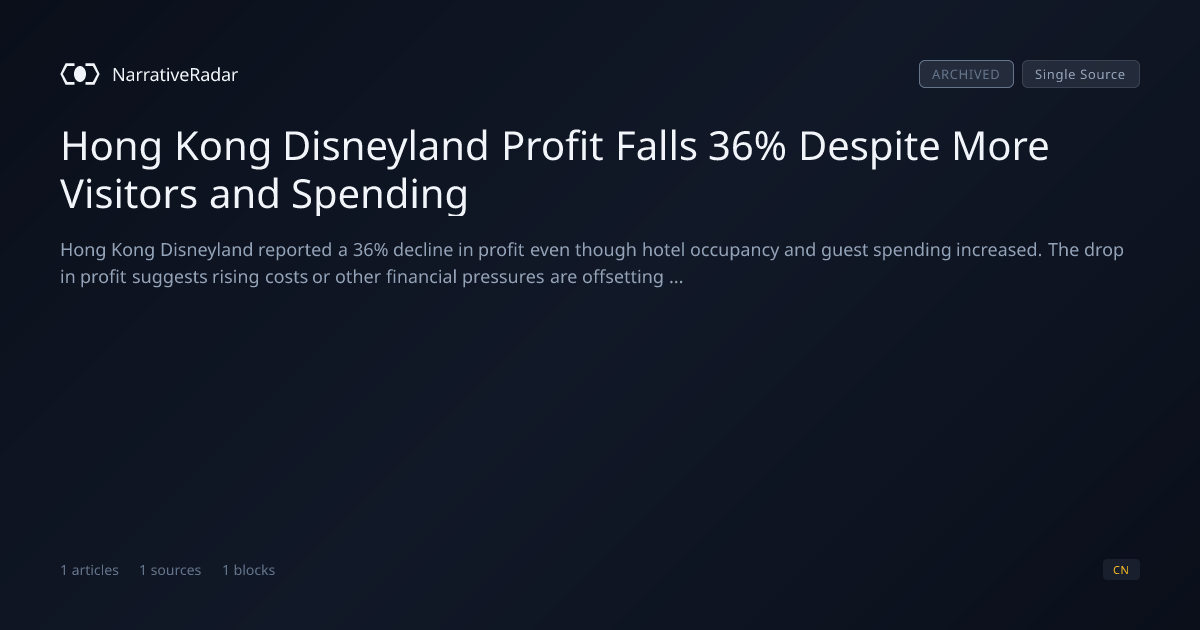 NarrativeRadar

ARCHIVED Single Source

Hong Kong Disneyland Profit Falls 36% Despite More Visitors and Spending

Hong Kong Disneyland reported a 36% decline in profit even though hotel occupancy and guest spending increased. The drop in profit suggests rising costs or other financial pressures are offsetting ...

1 articles 1 sources 1 blocks

CN